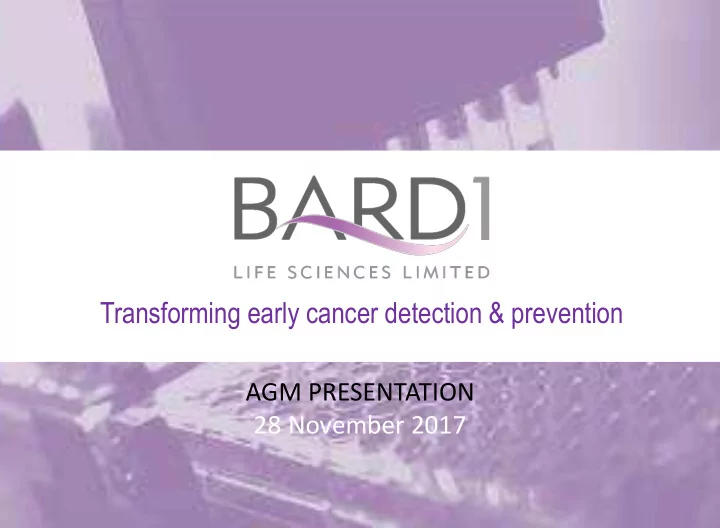 BARD1
LIFE SCIENCES LIMITED

Transforming early cancer detection & prevention

AGM PRESENTATION
28 November 2017